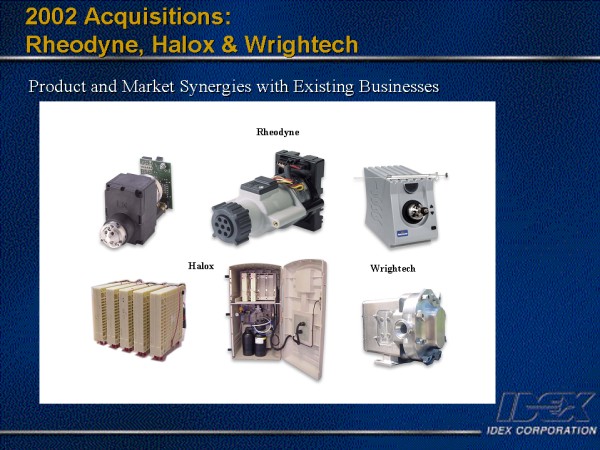 2002 Acquisitions:
Rheodyne, Halox & Wrightech

Product and Market Synergies with Existing Businesses

Rheodyne

Halox

Wrightech

IDEX

IDEX CORPORATION